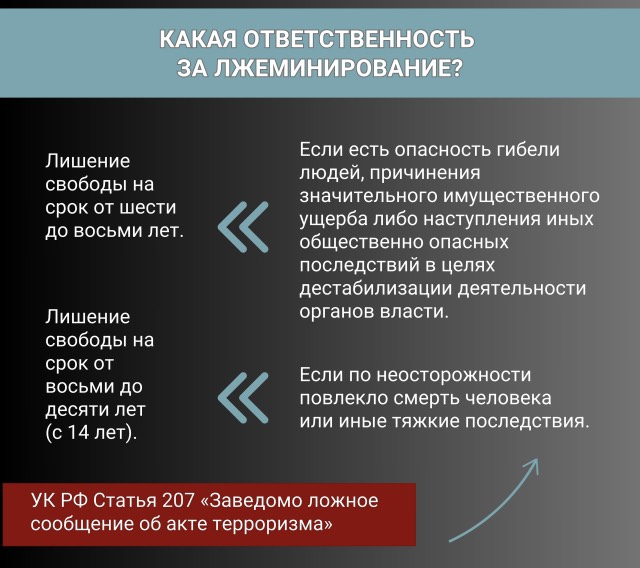 КАКАЯ ОТВЕТСТВЕННОСТЬ ЗА ЛЖЕМИНИРОВАНИЕ?

Лишение свободы на срок от шести до восьми лет.

Если есть опасность гибели людей, причинения значительного имущественного ущерба либо наступления иных общественно опасных последствий в целях дестабилизации деятельности органов власти.

Лишение свободы на срок от восьми до десяти лет (с 14 лет).

Если по неосторожности повлекло смерть человека или иные тяжкие последствия.

УК РФ Статья 207 «Заведомо ложное сообщение об акте терроризма»